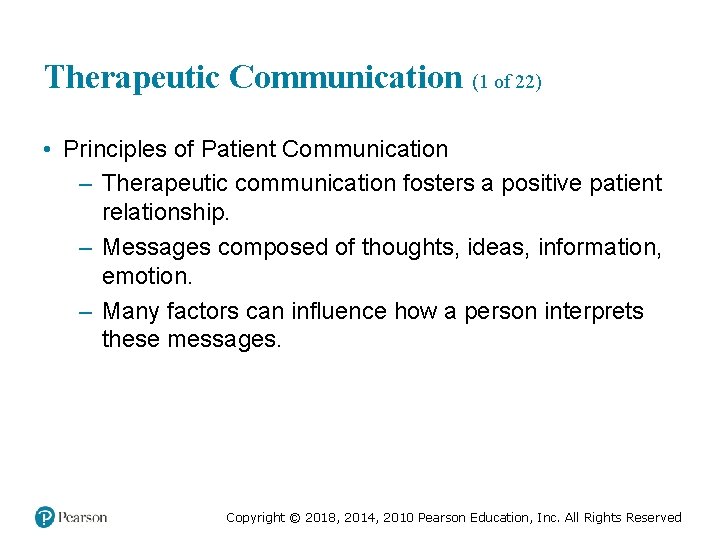 Therapeutic Communication (1 of 22)

• Principles of Patient Communication
– Therapeutic communication fosters a positive patient relationship.
– Messages composed of thoughts, ideas, information, emotion.
– Many factors can influence how a person interprets these messages.

Pearson

Copyright © 2018, 2014, 2010 Pearson Education, Inc. All Rights Reserved